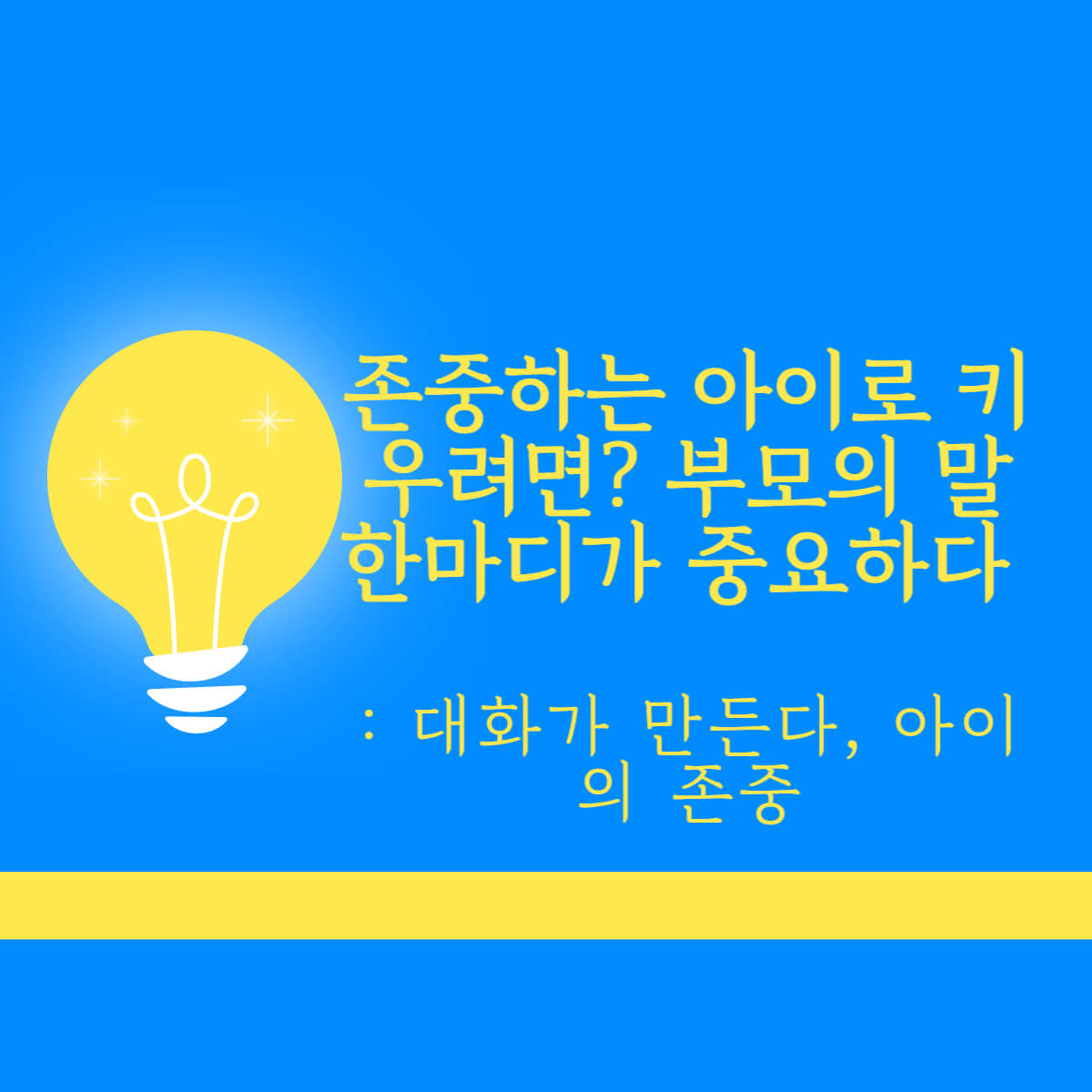 존중하는 아이로 키우려면? 부모의 말 한마디가 중요하다

: 대화가 만든다, 아이의 존중